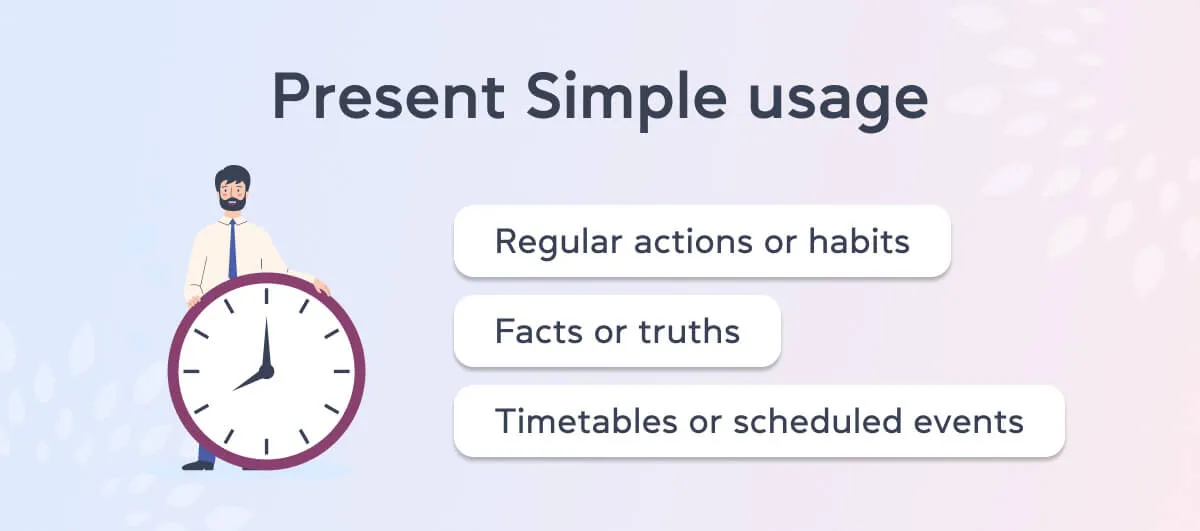 Present Simple usage

Regular actions or habits

Facts or truths

Timetables or scheduled events